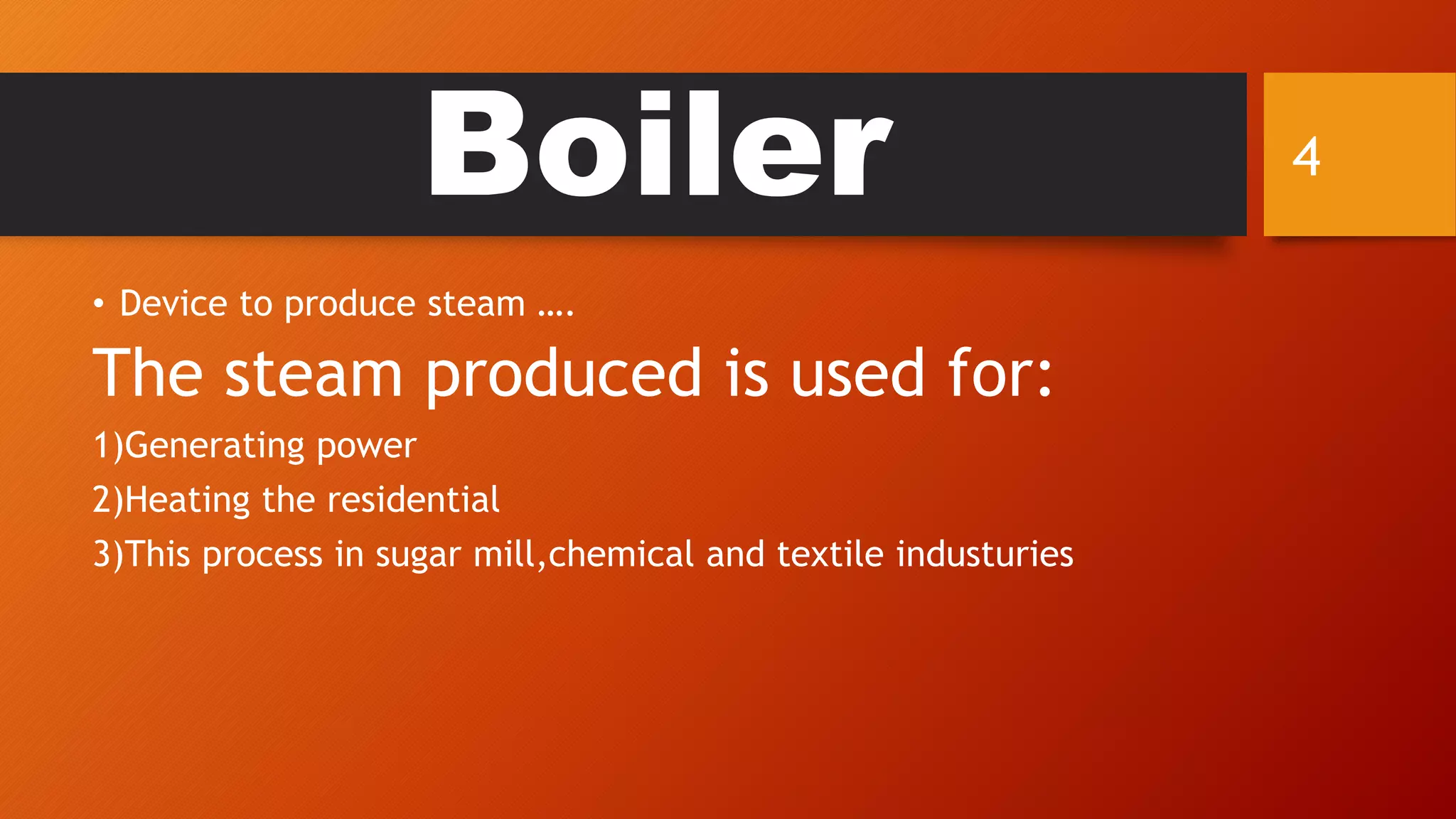 Boiler

4

• Device to produce steam ….

The steam produced is used for:

1)Generating power

2)Heating the residential

3)This process in sugar mill,chemical and textile industuries